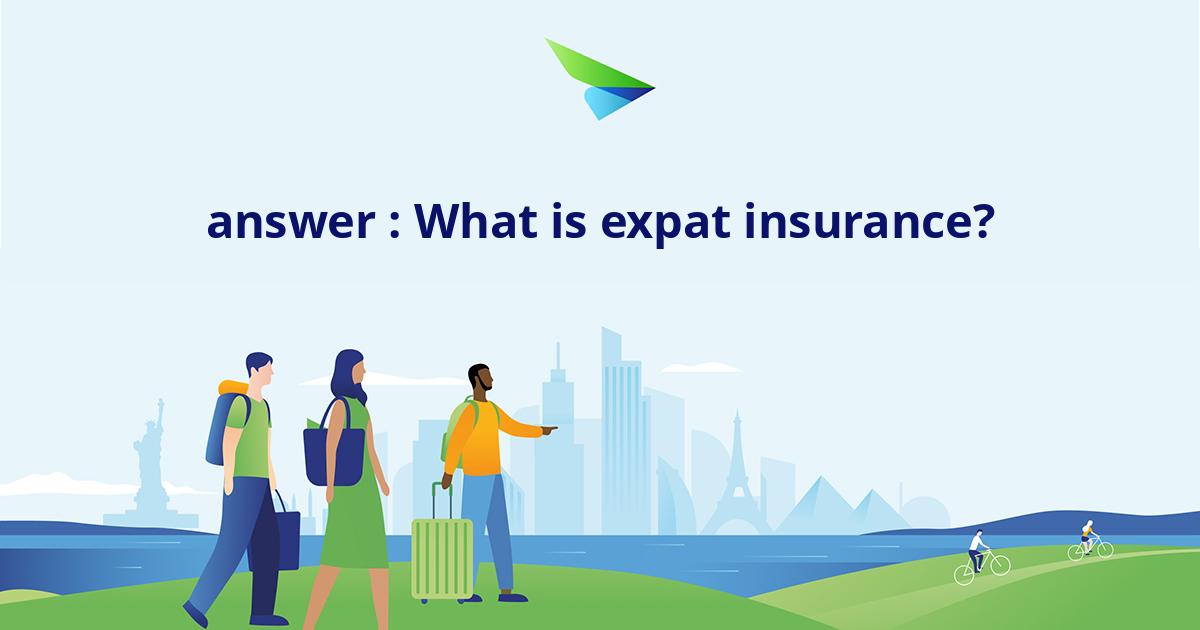 answer : What is expat insurance?